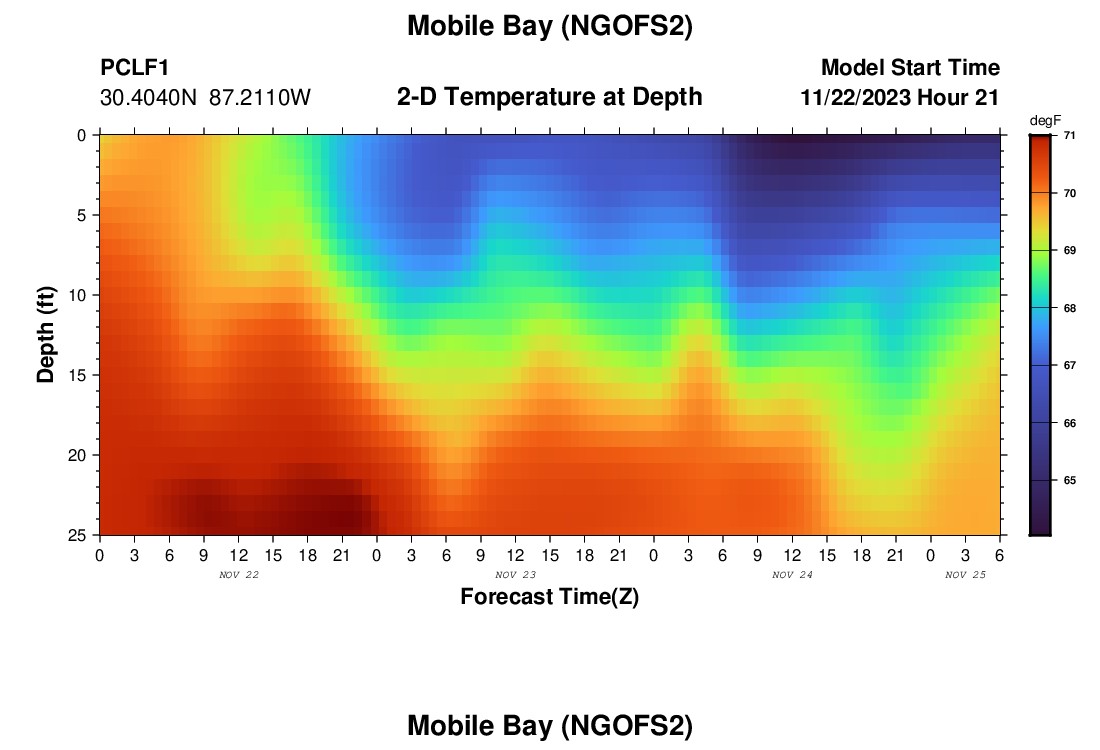 Mobile Bay (NGOFS2)

PCLF1
30.4040N 87.2110W

2-D Temperature at Depth

Model Start Time
11/22/2023 Hour 21

degF
71
70
69
68
67
66
65

Depth (ft)
0
5
10
15
20
25

0 3 6 9 12 15 18 21 0 3 6 9 12 15 18 21 0 3 6 9 12 15 18 21 0 3 6

NOV 22
NOV 23
NOV 24
NOV 25

Forecast Time(Z)

Mobile Bay (NGOFS2)